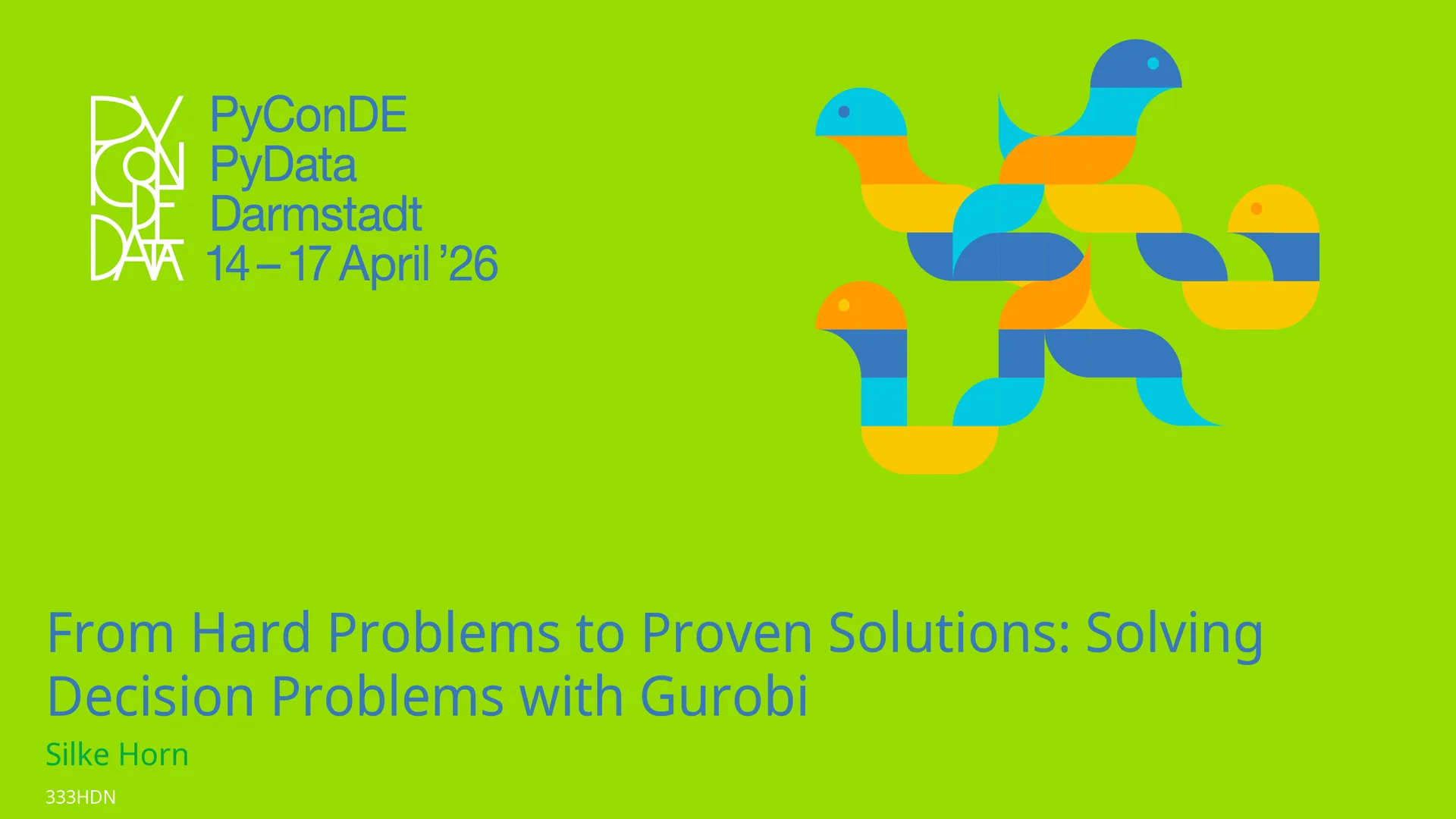 PY CON DE DATA

PyConDE
PyData
Darmstadt
14 – 17 April ’26

From Hard Problems to Proven Solutions: Solving Decision Problems with Gurobi

Silke Horn

333HDN